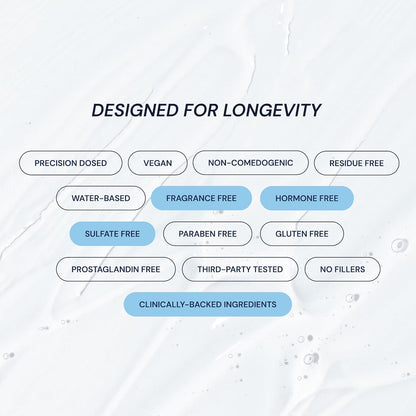 DESIGNED FOR LONGEVITY

PRECISION DOSED
VEGAN
NON-COMEDOGENIC
RESIDUE FREE
WATER-BASED
FRAGRANCE FREE
HORMONE FREE
SULFATE FREE
PARABEN FREE
GLUTEN FREE
PROSTAGLANDIN FREE
THIRD-PARTY TESTED
NO FILLERS
CLINICALLY-BACKED INGREDIENTS